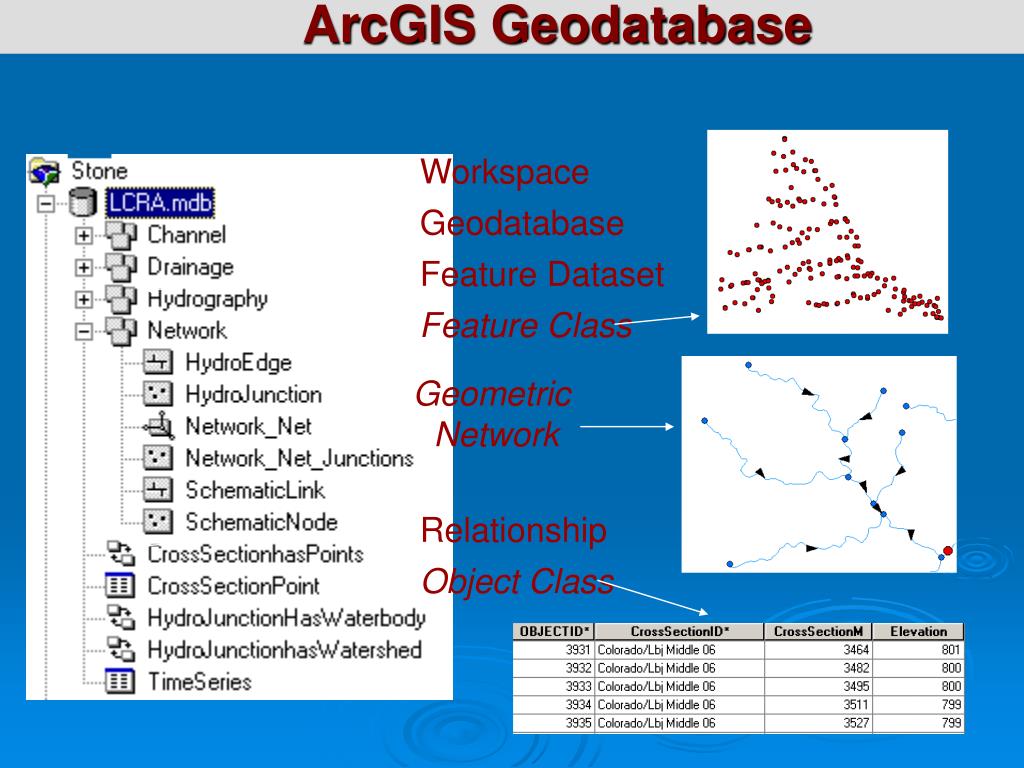 ArcGIS Geodatabase

Stone
LCRA.mdb
Channel
Drainage
Hydrography
Network
HydroEdge
HydroJunction
Network_Net
Network_Net_Junctions
SchematicLink
SchematicNode
CrossSectionhasPoints
CrossSectionPoint
HydroJunctionHasWaterbody
HydroJunctionhasWatershed
TimeSeries

Workspace
Geodatabase
Feature Dataset
Feature Class
Geometric Network
Relationship
Object Class

| OBJECTID* | CrossSectionID* | CrossSectionM | Elevation |
|---|---|---|---|
| 3931 | Colorado/Lbj Middle 06 | 3464 | 801 |
| 3932 | Colorado/Lbj Middle 06 | 3482 | 800 |
| 3933 | Colorado/Lbj Middle 06 | 3495 | 800 |
| 3934 | Colorado/Lbj Middle 06 | 3511 | 799 |
| 3935 | Colorado/Lbj Middle 06 | 3527 | 799 |